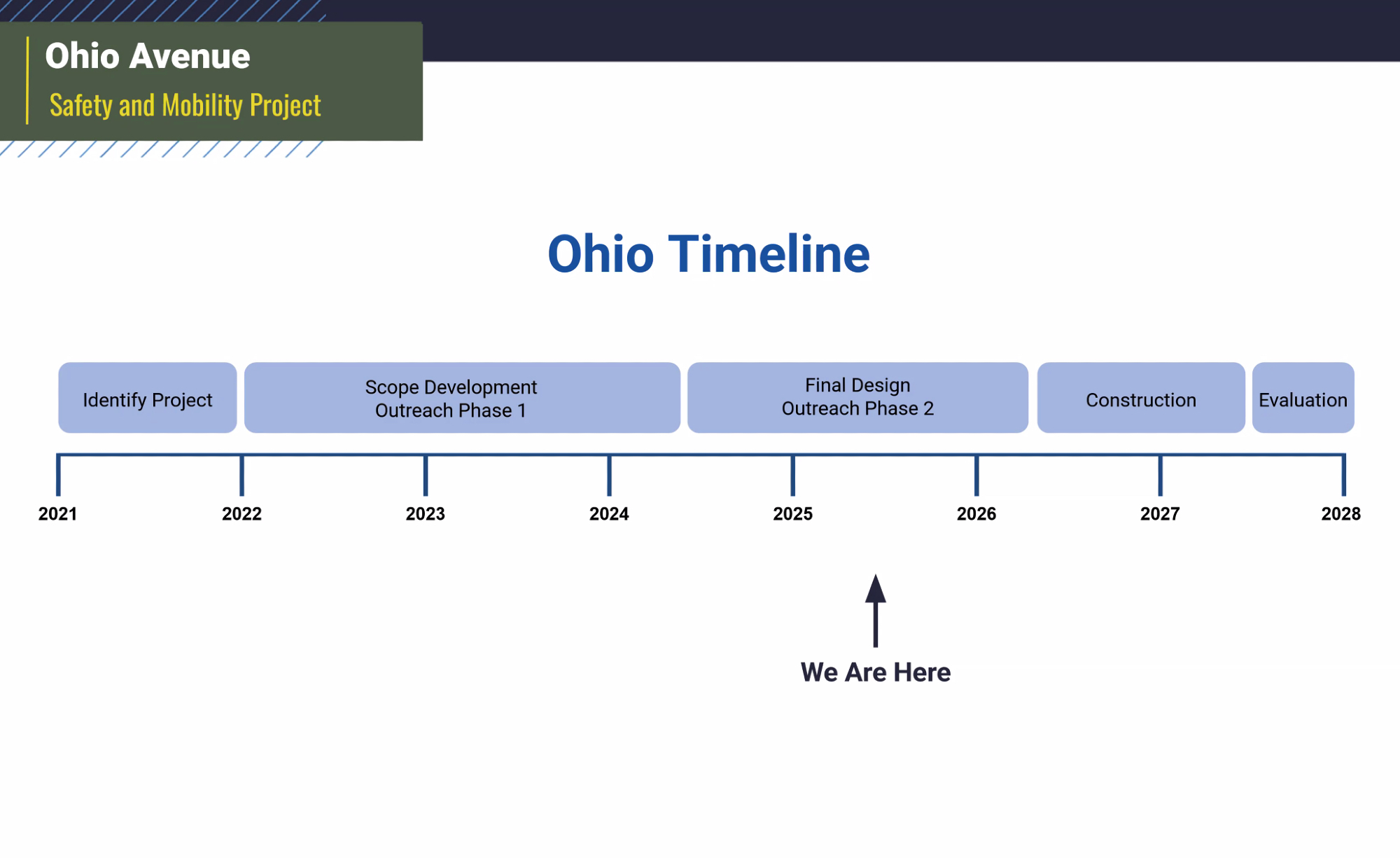 Ohio Avenue
Safety and Mobility Project

Ohio Timeline

Identify Project

Scope Development
Outreach Phase 1

Final Design
Outreach Phase 2

Construction

Evaluation

2021 2022 2023 2024 2025 2026 2027 2028

We Are Here